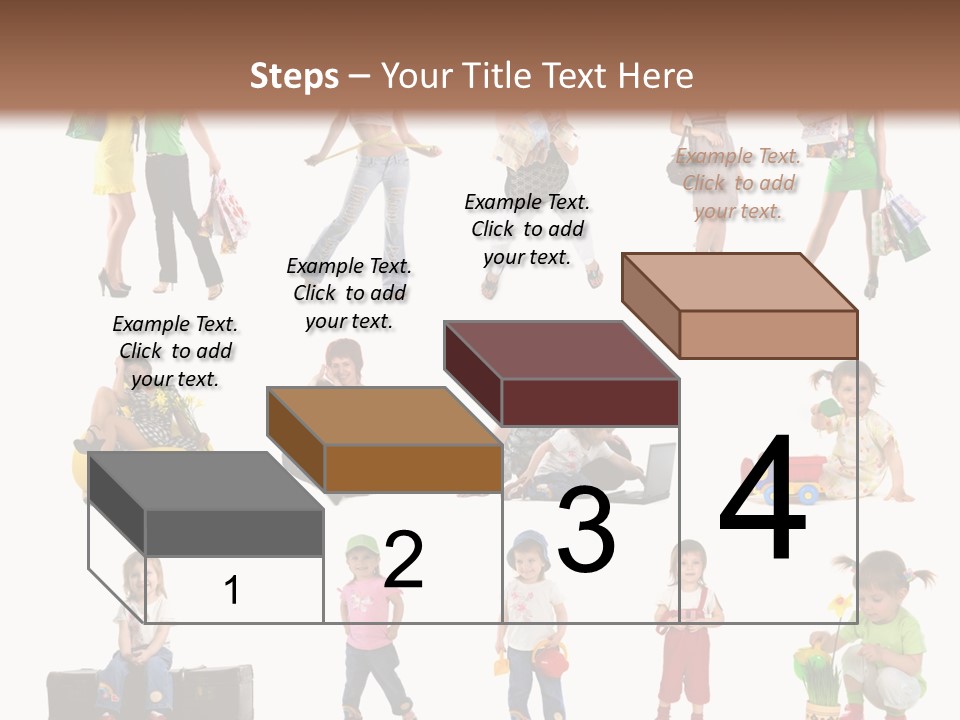 Steps – Your Title Text Here

Example Text. Click to add your text.

Example Text. Click to add your text.

Example Text. Click to add your text.

Example Text. Click to add your text.

1

2

3

4